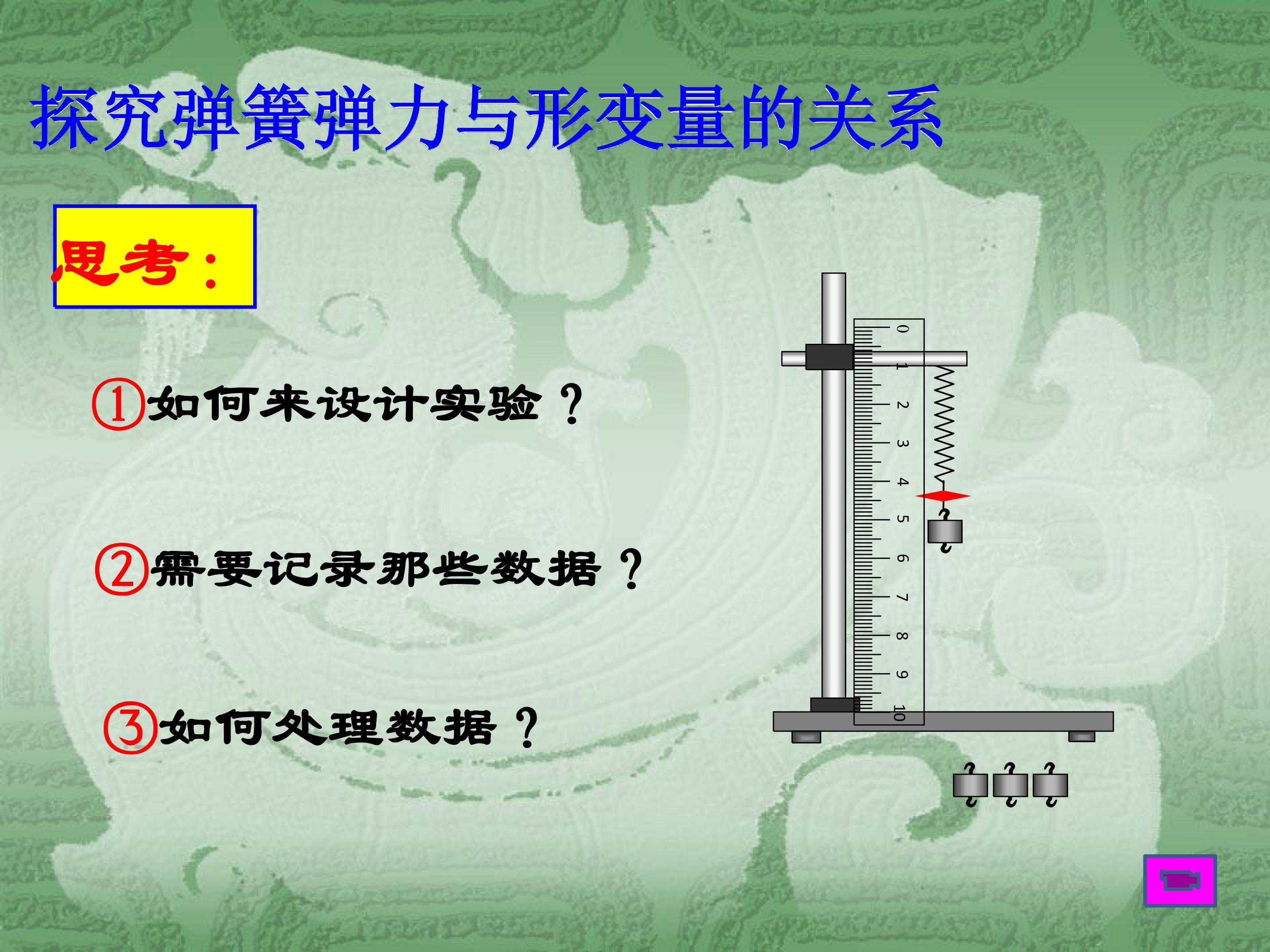 探究弹簧弹力与形变量的关系

思考:

①如何来设计实验？

②需要记录那些数据？

③如何处理数据？

0
1
2
3
4
5
6
7
8
9
10